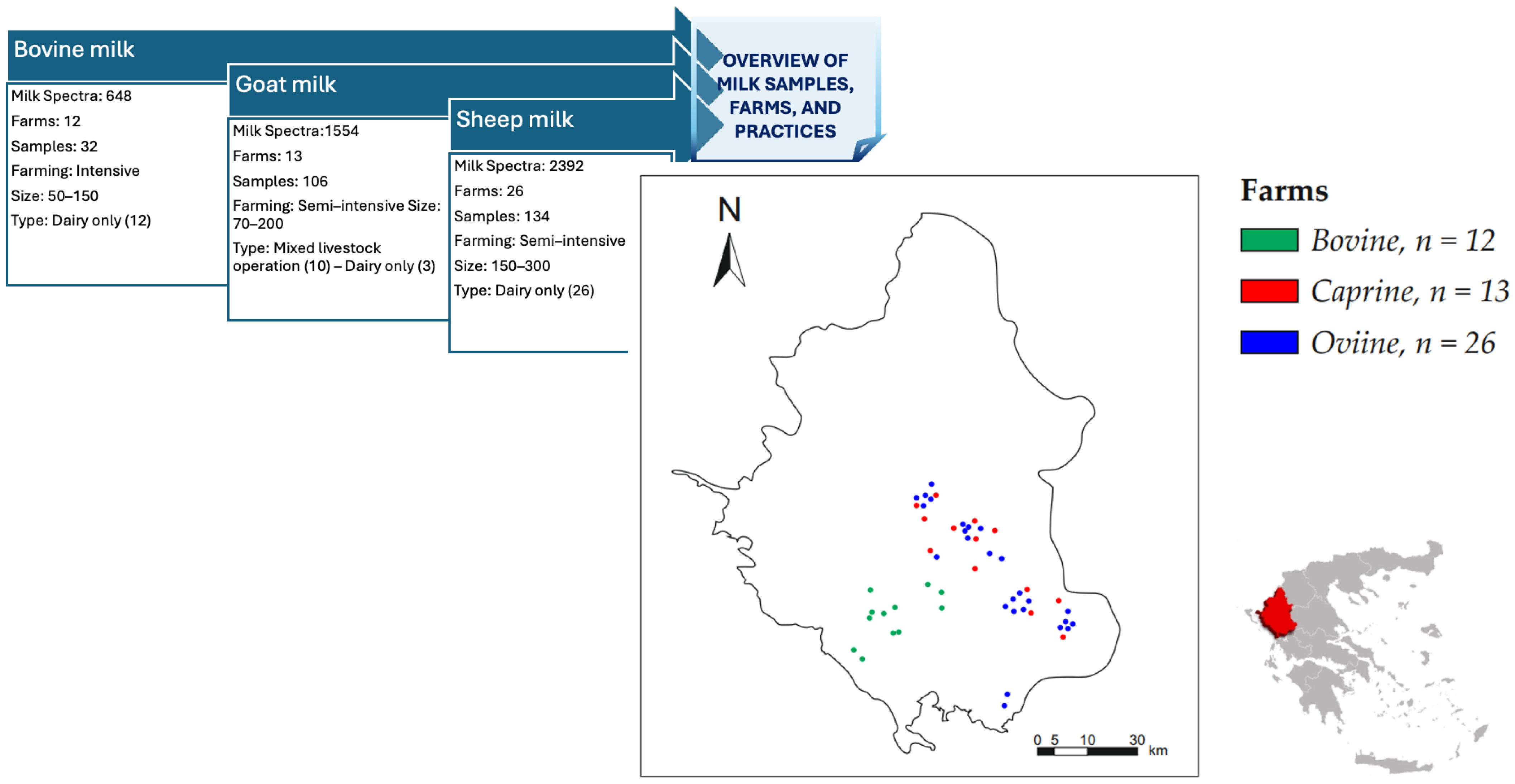 Bovine milk

Milk Spectra: 648
Farms: 12
Samples: 32
Farming: Intensive
Size: 50–150
Type: Dairy only (12)

Goat milk

Milk Spectra:1554
Farms: 13
Samples: 106
Farming: Semi–intensive Size: 70–200
Type: Mixed livestock operation (10) – Dairy only (3)

Sheep milk

Milk Spectra: 2392
Farms: 26
Samples: 134
Farming: Semi–intensive
Size: 150–300
Type: Dairy only (26)

OVERVIEW OF MILK SAMPLES, FARMS, AND PRACTICES

N

0 5 10 30 km

Farms
Bovine, $n = 12$
Caprine, $n = 13$
Oviine, $n = 26$